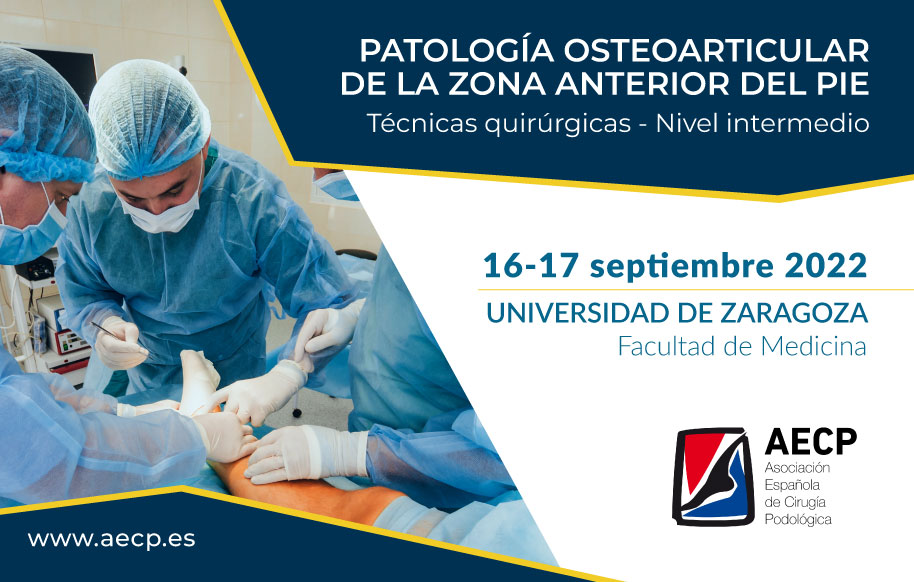 PATOLOGÍA OSTEOARTICULAR DE LA ZONA ANTERIOR DEL PIE
Técnicas quirúrgicas - Nivel intermedio

16-17 septiembre 2022

UNIVERSIDAD DE ZARAGOZA
Facultad de Medicina

AECP
Asociación Española de Cirugía Podológica

www.aecp.es